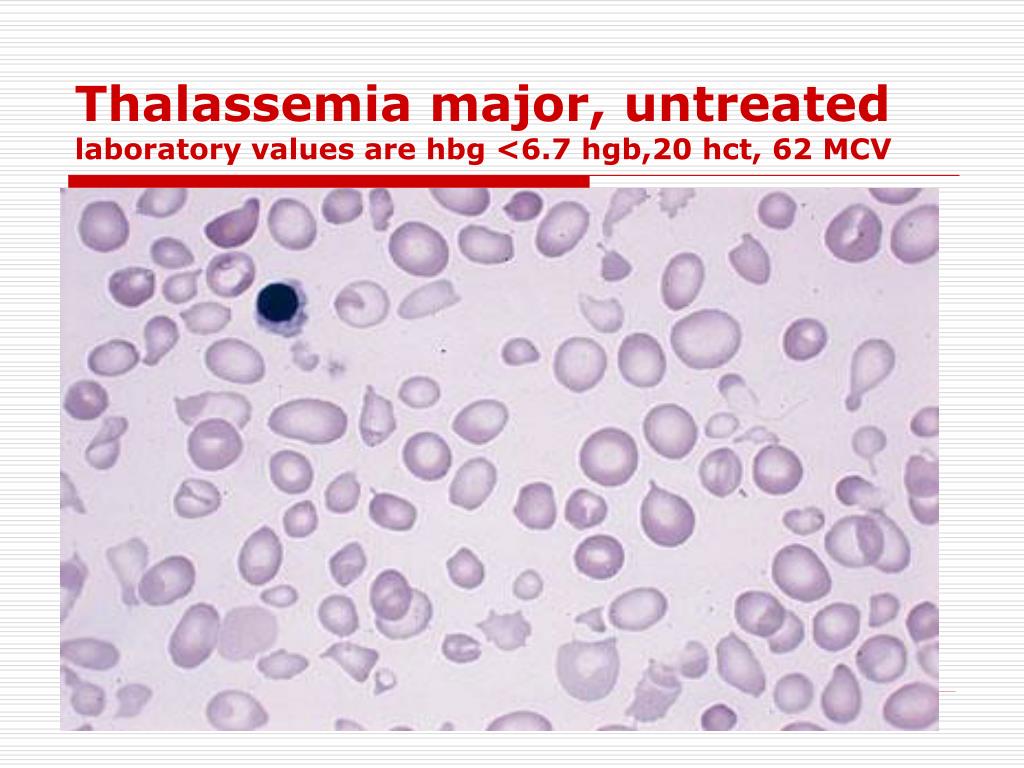 Thalassemia major, untreated
laboratory values are hbg <6.7 hgb,20 hct, 62 MCV